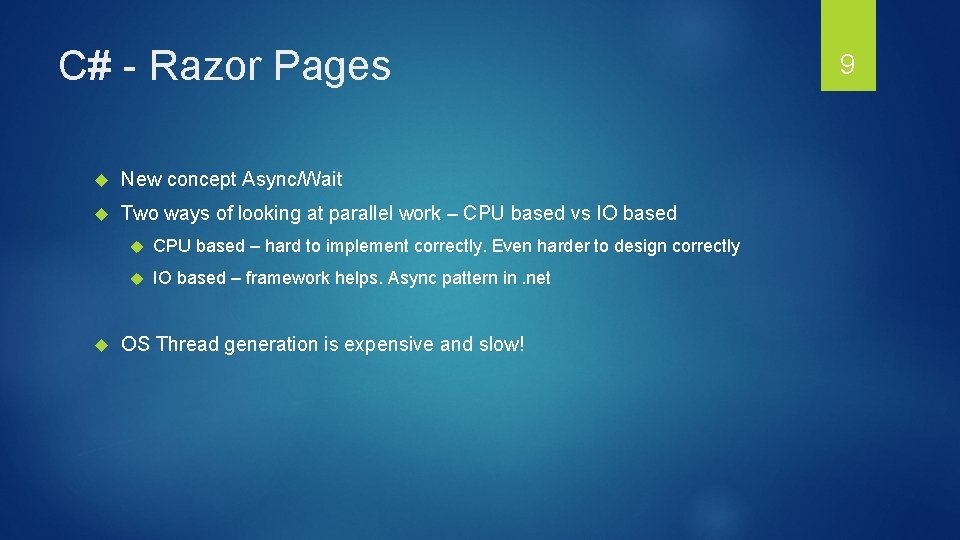 C# - Razor Pages

9

New concept Async/Wait

Two ways of looking at parallel work – CPU based vs IO based

CPU based – hard to implement correctly. Even harder to design correctly

IO based – framework helps. Async pattern in .net

OS Thread generation is expensive and slow!